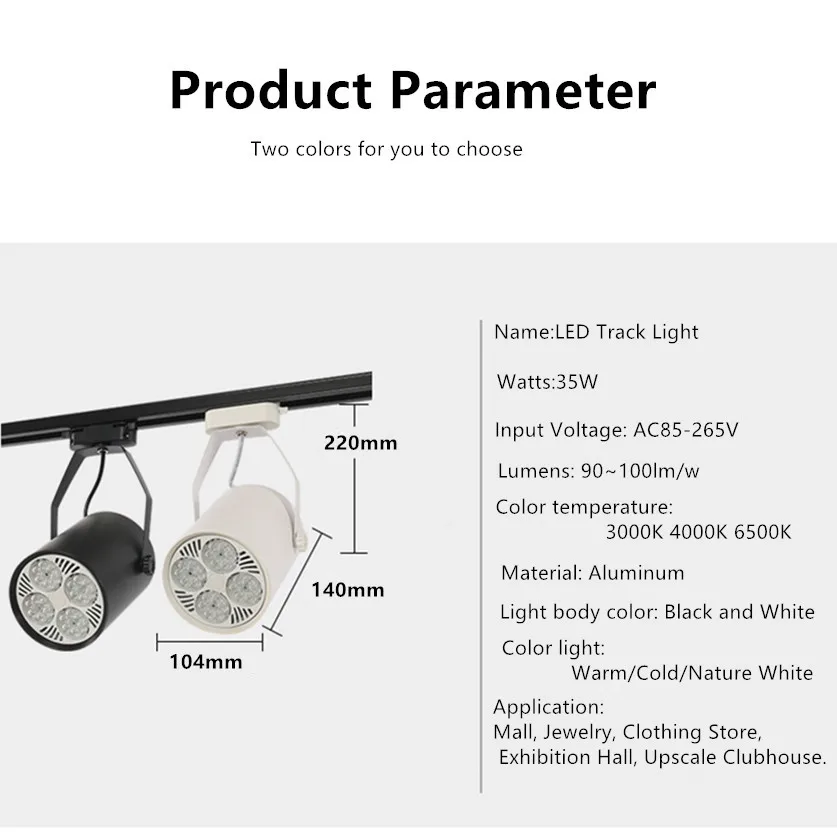 Product Parameter

Two colors for you to choose

220mm

140mm

104mm

Name:LED Track Light

Watts:35W

Input Voltage: AC85-265V

Lumens: 90~100lm/w

Color temperature:
3000K 4000K 6500K

Material: Aluminum

Light body color: Black and White

Color light:
Warm/Cold/Nature White

Application:
Mall, Jewelry, Clothing Store, Exhibition Hall, Upscale Clubhouse.